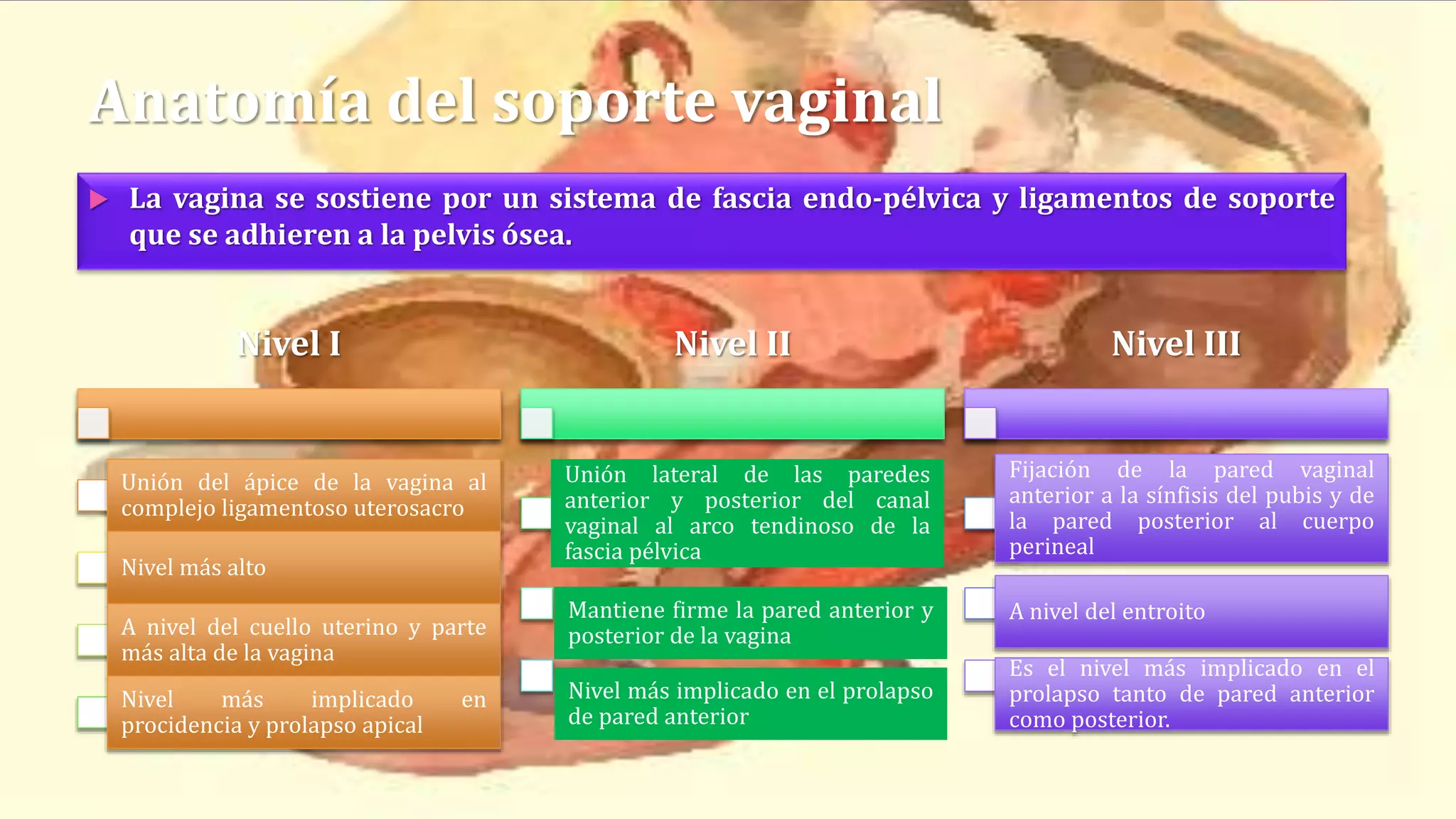 Anatomía del soporte vaginal

La vagina se sostiene por un sistema de fascia endo-pélvica y ligamentos de soporte que se adhieren a la pelvis ósea.

Nivel I

Unión del ápice de la vagina al complejo ligamentoso uterosacro

Nivel más alto

A nivel del cuello uterino y parte más alta de la vagina

Nivel más implicado en procidencia y prolapso apical

Nivel II

Unión lateral de las paredes anterior y posterior del canal vaginal al arco tendinoso de la fascia pélvica

Mantiene firme la pared anterior y posterior de la vagina

Nivel más implicado en el prolapso de pared anterior

Nivel III

Fijación de la pared vaginal anterior a la sínfisis del pubis y de la pared posterior al cuerpo perineal

A nivel del entroito

Es el nivel más implicado en el prolapso tanto de pared anterior como posterior.